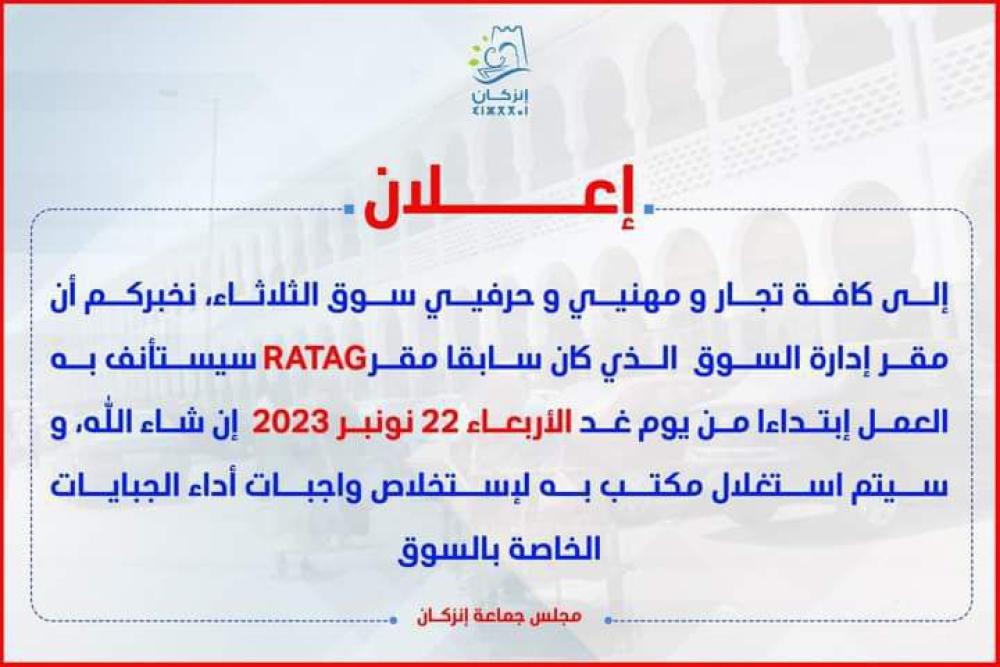 إنزكان
ⵉⵏⵣⴳⴳⴰⵏ

إعلان

إلى كافة تجار و مهنيي و حرفيي سوق الثلاثاء، نخبركم أن مقر إدارة السوق الذي كان سابقا مقرRATAG سيستأنف به العمل إبتداءا من يوم غد الأربعاء 22 نونبر 2023 إن شاء الله، و سيتم استغلال مكتب به لإستخلاص واجبات أداء الجبايات الخاصة بالسوق

مجلس جماعة إنزكان